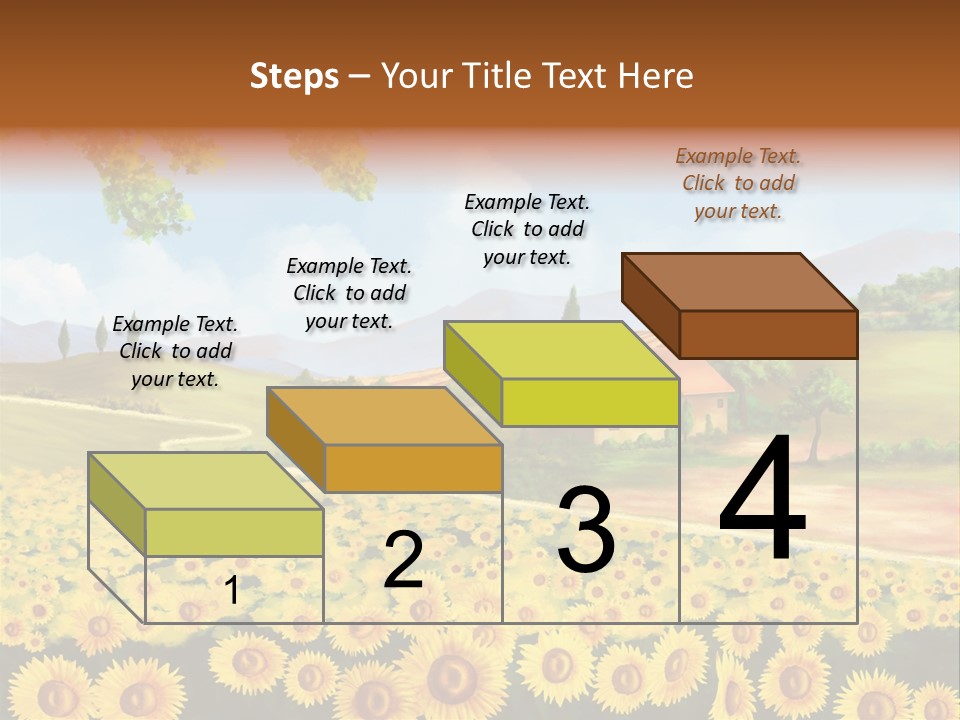 Steps – Your Title Text Here

Example Text. Click to add your text.

Example Text. Click to add your text.

Example Text. Click to add your text.

Example Text. Click to add your text.

1

2

3

4